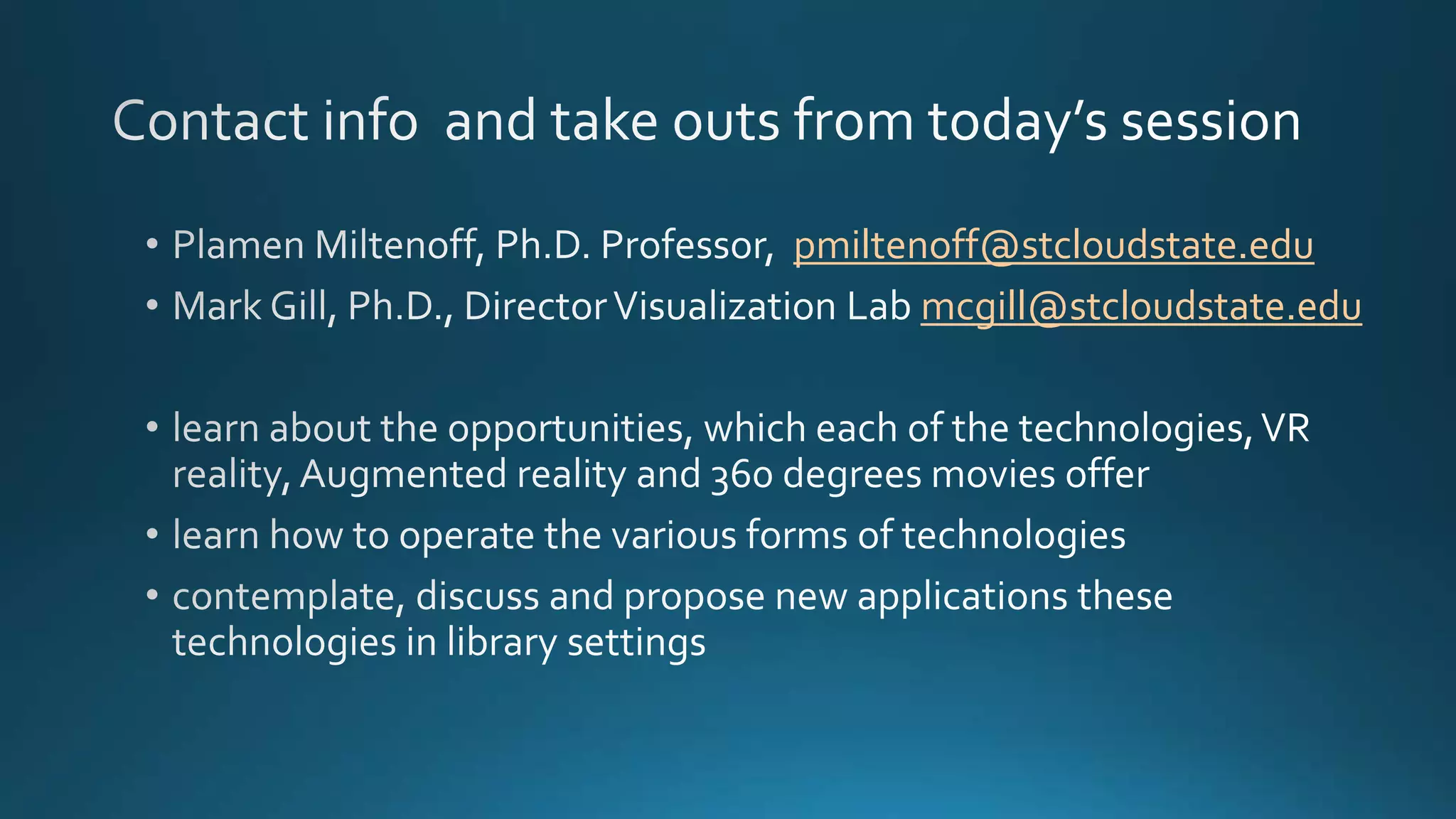 Contact info  and take outs from today's session

• Plamen Miltenoff, Ph.D. Professor,  pmiltenoff@stcloudstate.edu
• Mark Gill, Ph.D., Director Visualization Lab mcgill@stcloudstate.edu

• learn about the opportunities, which each of the technologies, VR reality, Augmented reality and 360 degrees movies offer
• learn how to operate the various forms of technologies
• contemplate, discuss and propose new applications these technologies in library settings